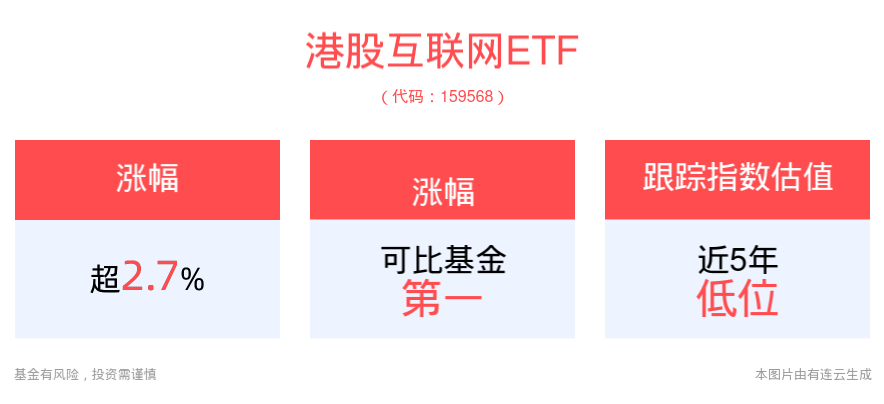 港股互联网ETF

（代码：159568）

涨幅

超2.7%

涨幅

可比基金

第一

跟踪指数估值

近5年

低位

基金有风险，投资需谨慎

本图片由有连云生成